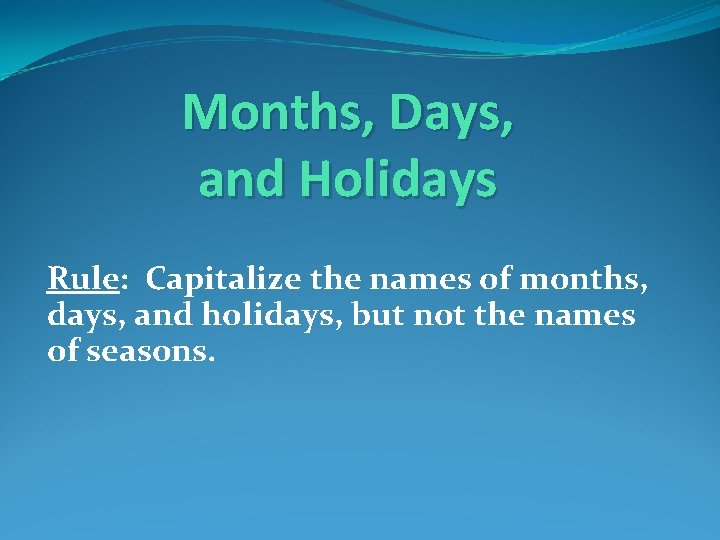 Months, Days, and Holidays

Rule: Capitalize the names of months, days, and holidays, but not the names of seasons.